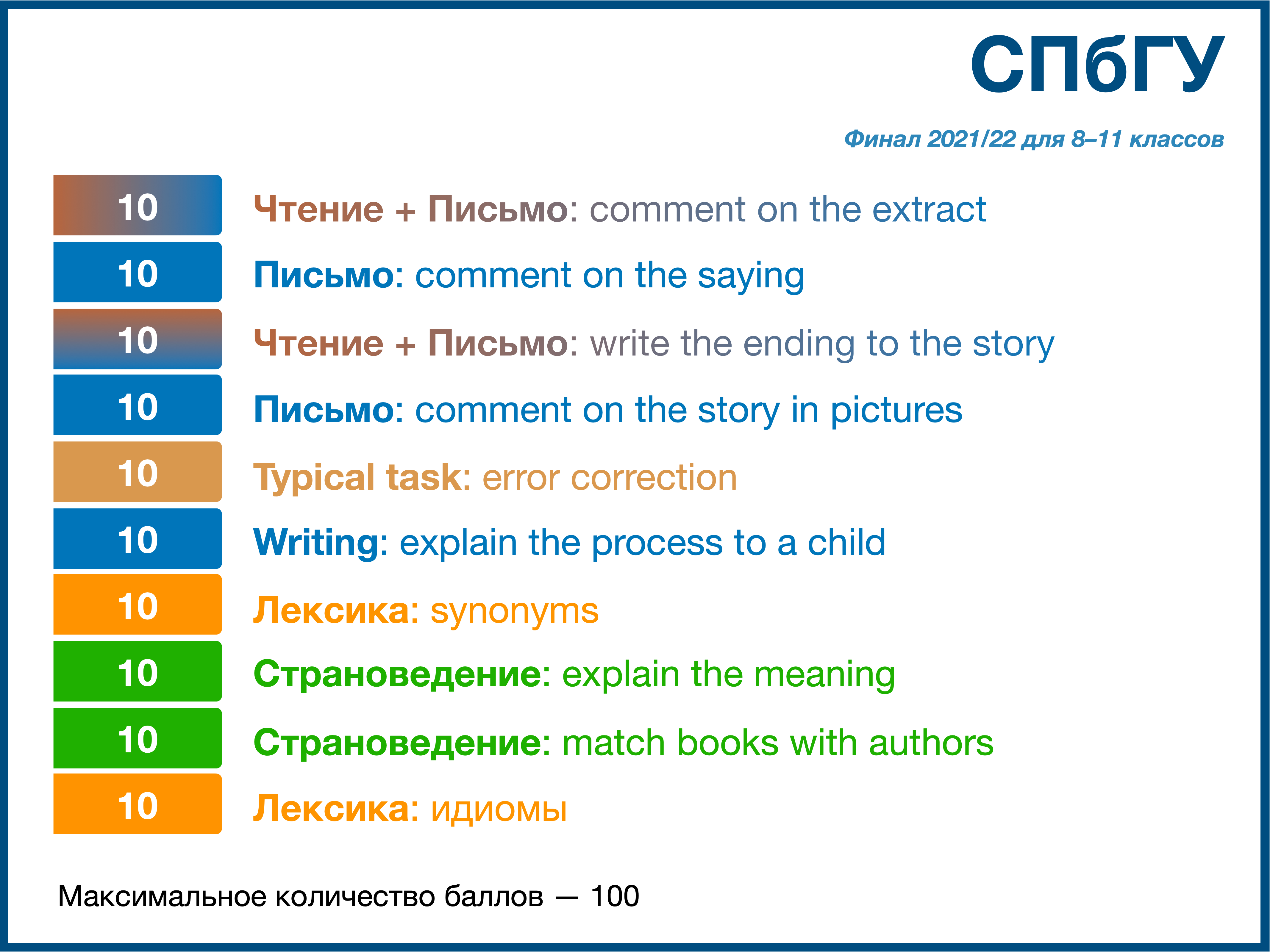 СПбГУ

Финал 2021/22 для 8–11 классов

10 Чтение + Письмо: comment on the extract

10 Письмо: comment on the saying

10 Чтение + Письмо: write the ending to the story

10 Письмо: comment on the story in pictures

10 Typical task: error correction

10 Writing: explain the process to a child

10 Лексика: synonyms

10 Страноведение: explain the meaning

10 Страноведение: match books with authors

10 Лексика: идиомы

Максимальное количество баллов — 100